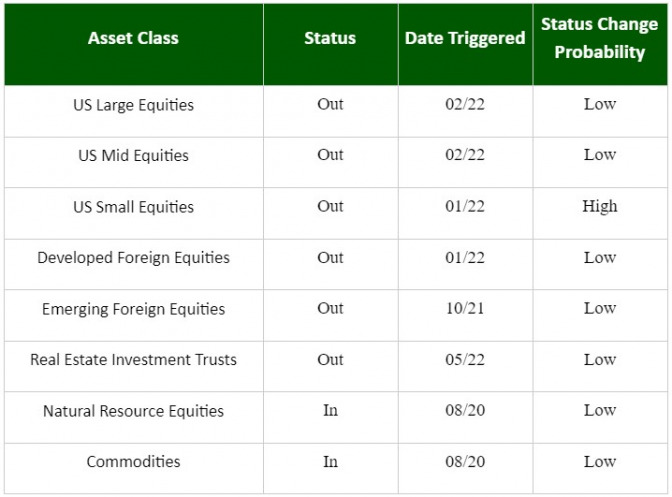 | Asset Class | Status | Date Triggered | Status Change Probability |
|---|---|---|---|
| US Large Equities | Out | 02/22 | Low |
| US Mid Equities | Out | 02/22 | Low |
| US Small Equities | Out | 01/22 | High |
| Developed Foreign Equities | Out | 01/22 | Low |
| Emerging Foreign Equities | Out | 10/21 | Low |
| Real Estate Investment Trusts | Out | 05/22 | Low |
| Natural Resource Equities | In | 08/20 | Low |
| Commodities | In | 08/20 | Low |